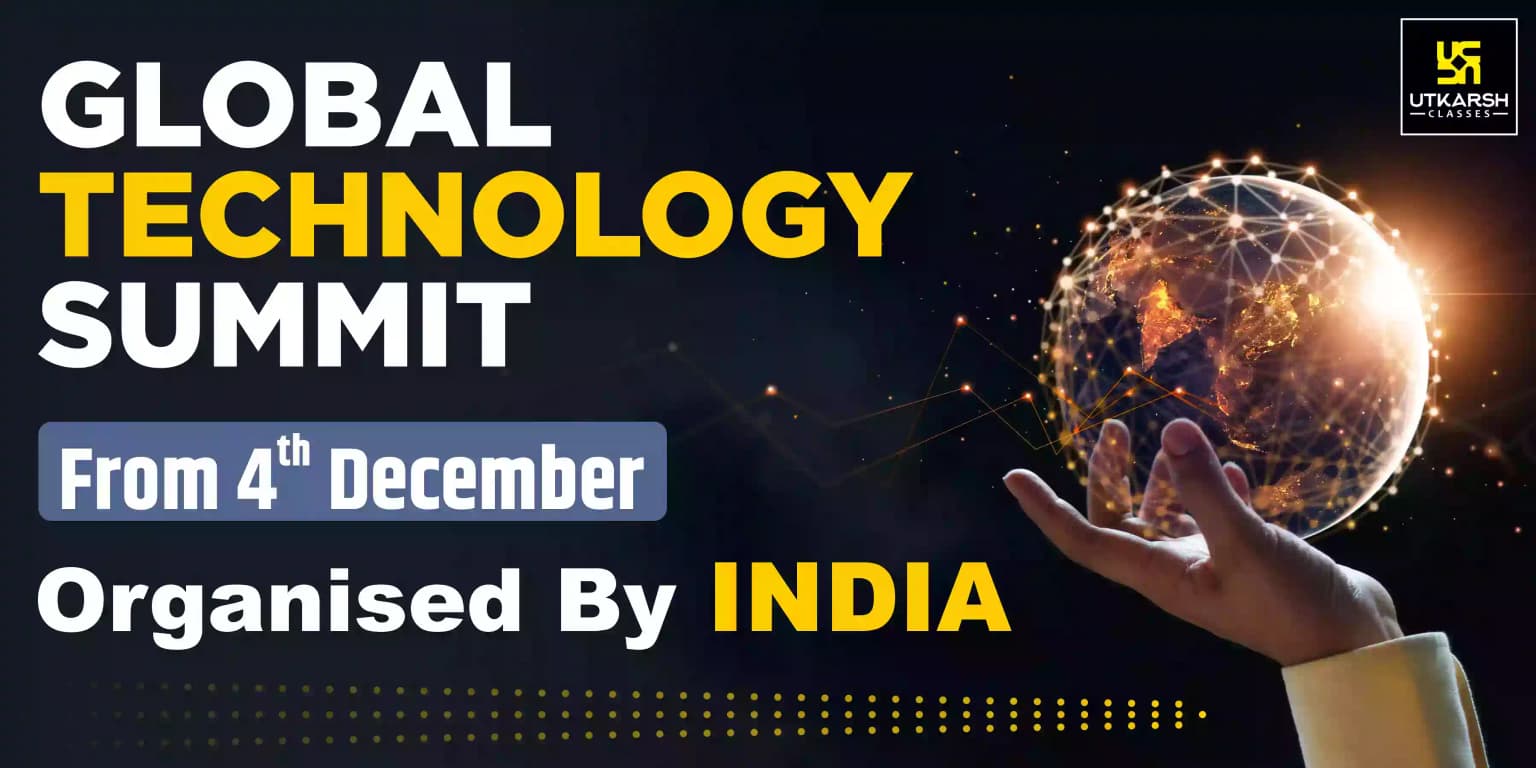 GLOBAL TECHNOLOGY SUMMIT

From 4$^{th}$ December

Organised By INDIA

UTKARSH CLASSES